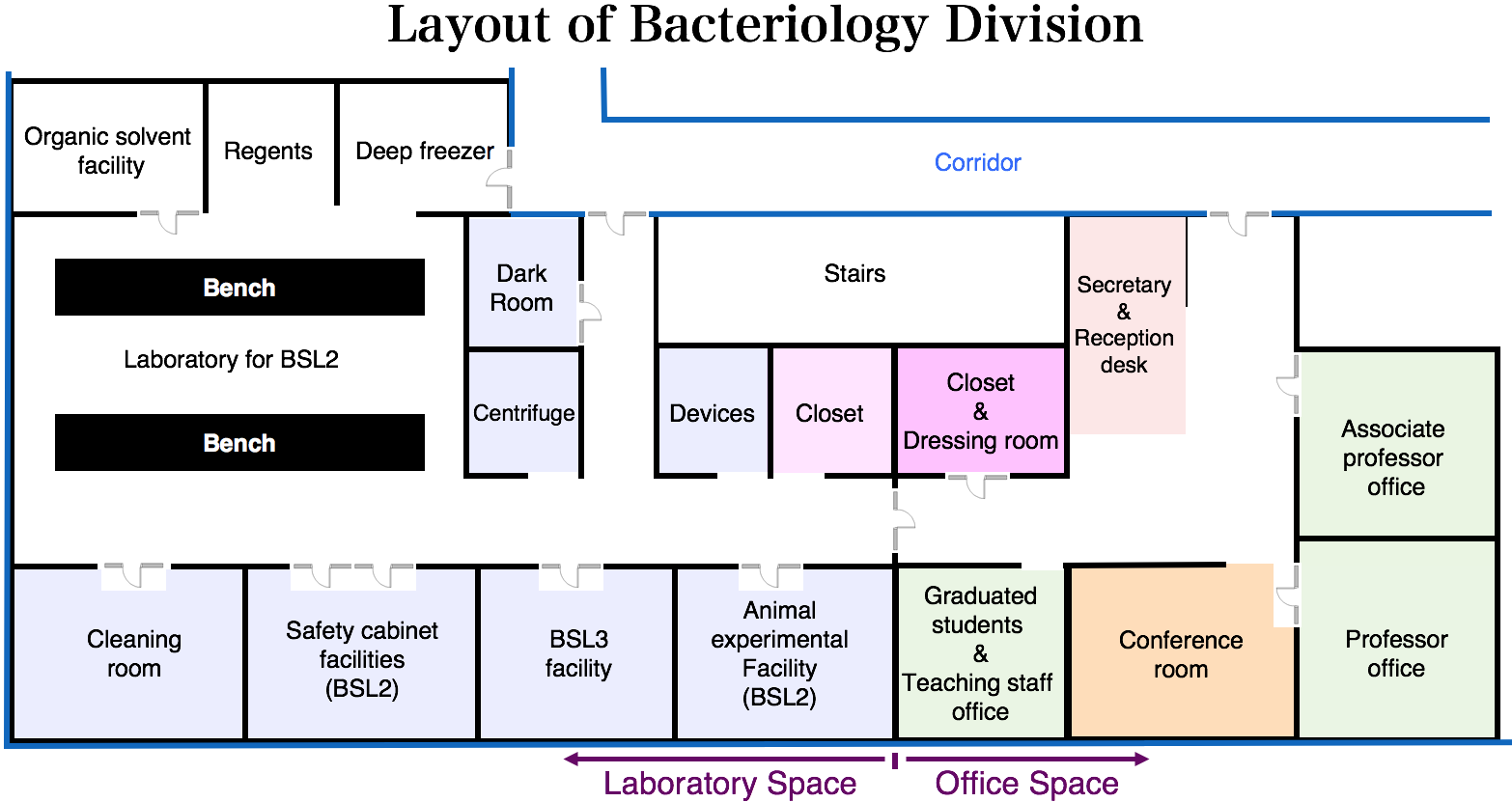 Layout of Bacteriology Division

Organic solvent facility

Regents

Deep freezer

Corridor

Bench

Laboratory for BSL2

Bench

Dark Room

Centrifuge

Stairs

Devices

Closet

Closet & Dressing room

Secretary & Reception desk

Associate professor office

Cleaning room

Safety cabinet facilities (BSL2)

BSL3 facility

Animal experimental Facility (BSL2)

Graduated students & Teaching staff office

Conference room

Professor office

Laboratory Space

Office Space